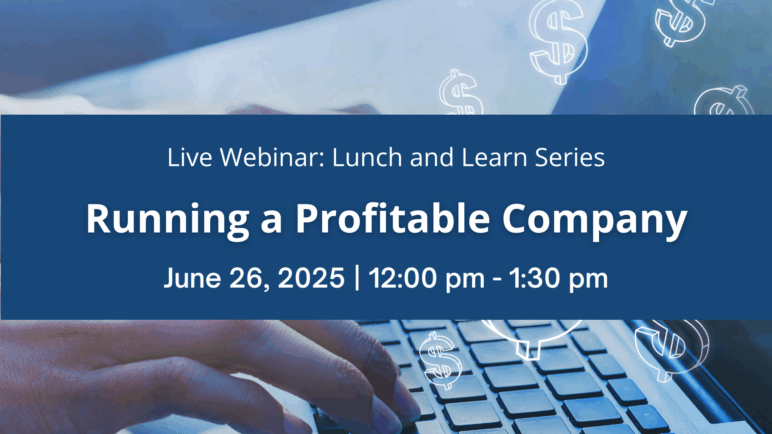 Live Webinar: Lunch and Learn Series

Running a Profitable Company

June 26, 2025 | 12:00 pm - 1:30 pm